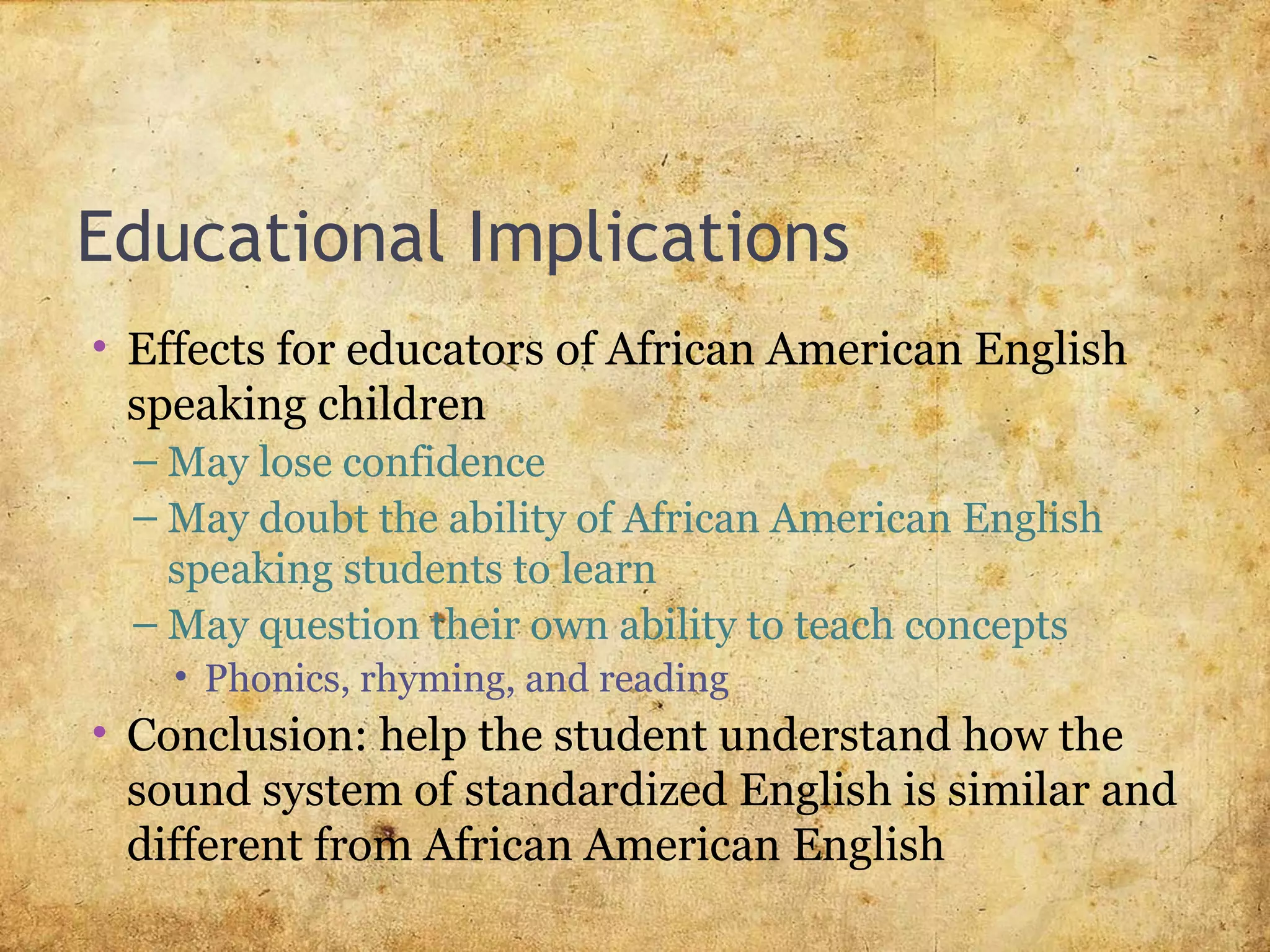 Educational Implications

• Effects for educators of African American English speaking children
– May lose confidence
– May doubt the ability of African American English speaking students to learn
– May question their own ability to teach concepts
• Phonics, rhyming, and reading
• Conclusion: help the student understand how the sound system of standardized English is similar and different from African American English